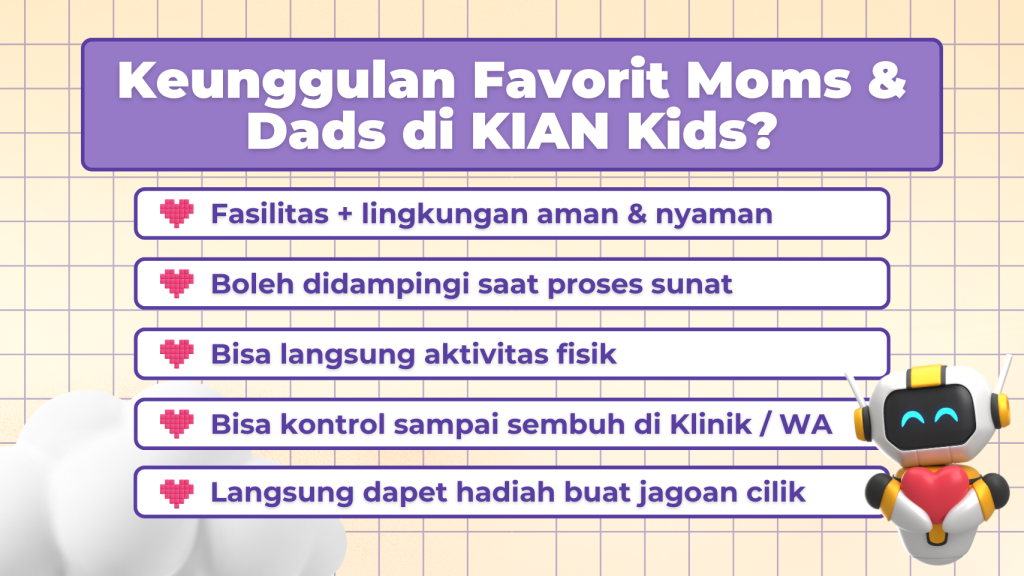 Keunggulan Favorit Moms & Dads di KIAN Kids?

Fasilitas + lingkungan aman & nyaman

Boleh didampingi saat proses sunat

Bisa langsung aktivitas fisik

Bisa kontrol sampai sembuh di Klinik / WA

Langsung dapet hadiah buat jagoan cilik